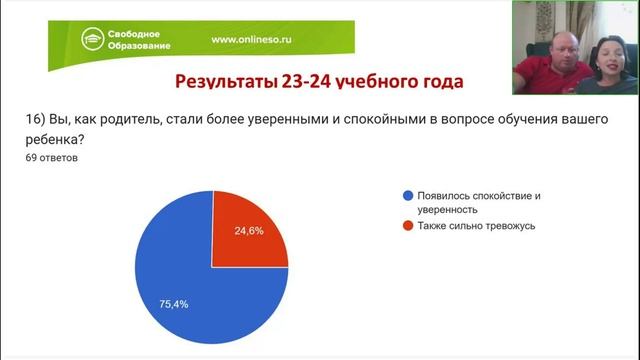 Свободное Образование
www.onlineso.ru

Результаты 23-24 учебного года

16) Вы, как родитель, стали более уверенными и спокойными в вопросе обучения вашего ребенка?
69 ответов

24,6%
75,4%

Появилось спокойствие и уверенность
Также сильно тревожусь